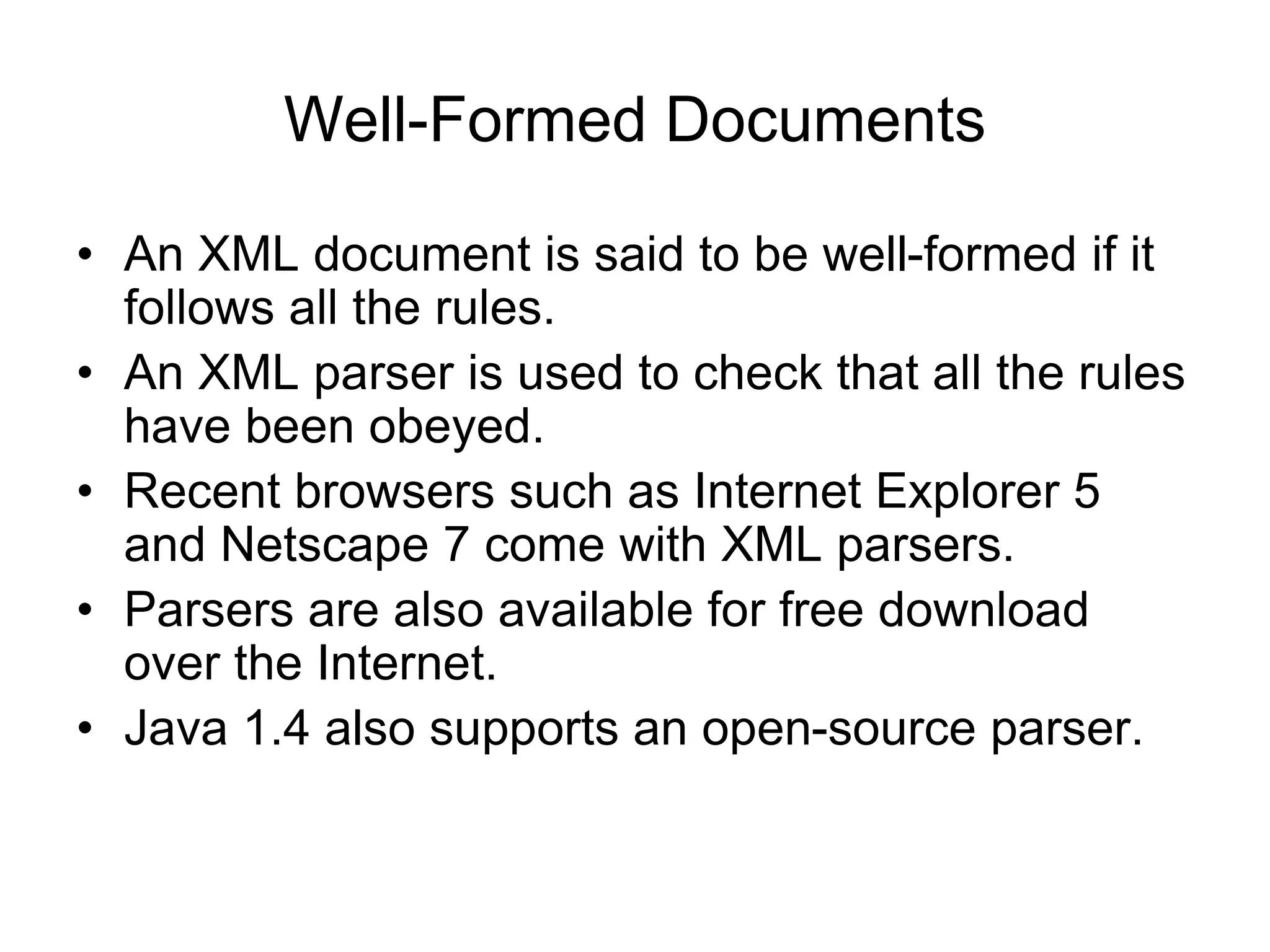 Well-Formed Documents

• An XML document is said to be well-formed if it follows all the rules.
• An XML parser is used to check that all the rules have been obeyed.
• Recent browsers such as Internet Explorer 5 and Netscape 7 come with XML parsers.
• Parsers are also available for free download over the Internet.
• Java 1.4 also supports an open-source parser.